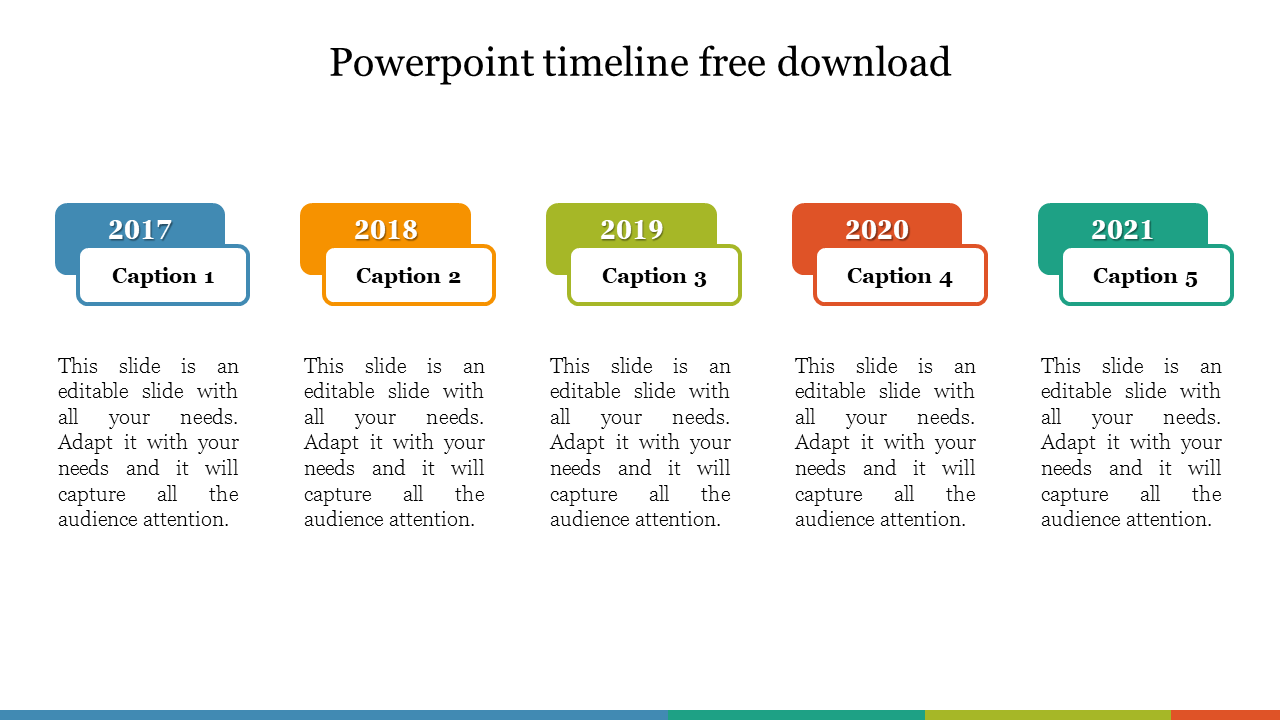 Powerpoint timeline free download

2017
Caption 1

This slide is an editable slide with all your needs. Adapt it with your needs and it will capture all the audience attention.

2018
Caption 2

This slide is an editable slide with all your needs. Adapt it with your needs and it will capture all the audience attention.

2019
Caption 3

This slide is an editable slide with all your needs. Adapt it with your needs and it will capture all the audience attention.

2020
Caption 4

This slide is an editable slide with all your needs. Adapt it with your needs and it will capture all the audience attention.

2021
Caption 5

This slide is an editable slide with all your needs. Adapt it with your needs and it will capture all the audience attention.